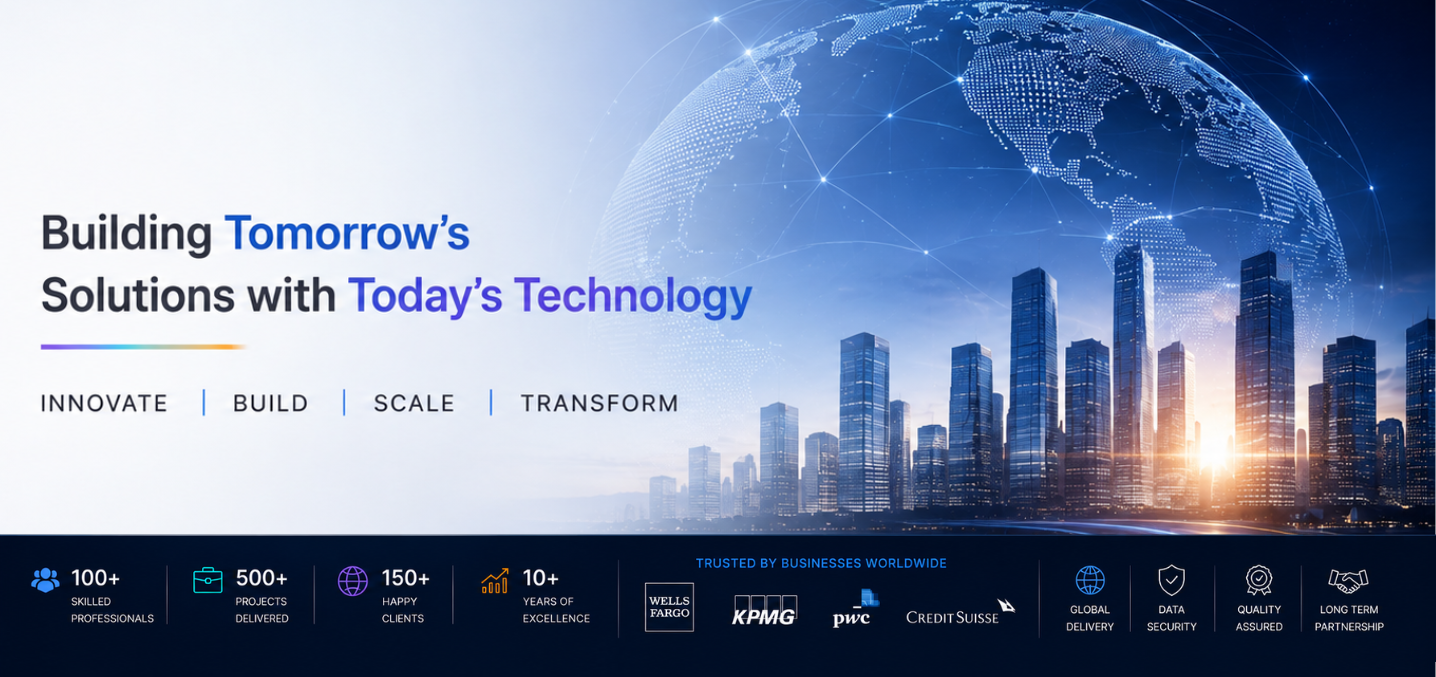 Building Tomorrow's Solutions with Today's Technology

INNOVATE | BUILD | SCALE | TRANSFORM

100+ SKILLED PROFESSIONALS

500+ PROJECTS DELIVERED

150+ HAPPY CLIENTS

10+ YEARS OF EXCELLENCE

TRUSTED BY BUSINESSES WORLDWIDE

WELLS FARGO

KPMG

pwc

CREDIT SUISSE

GLOBAL DELIVERY

DATA SECURITY

QUALITY ASSURED

LONG TERM PARTNERSHIP